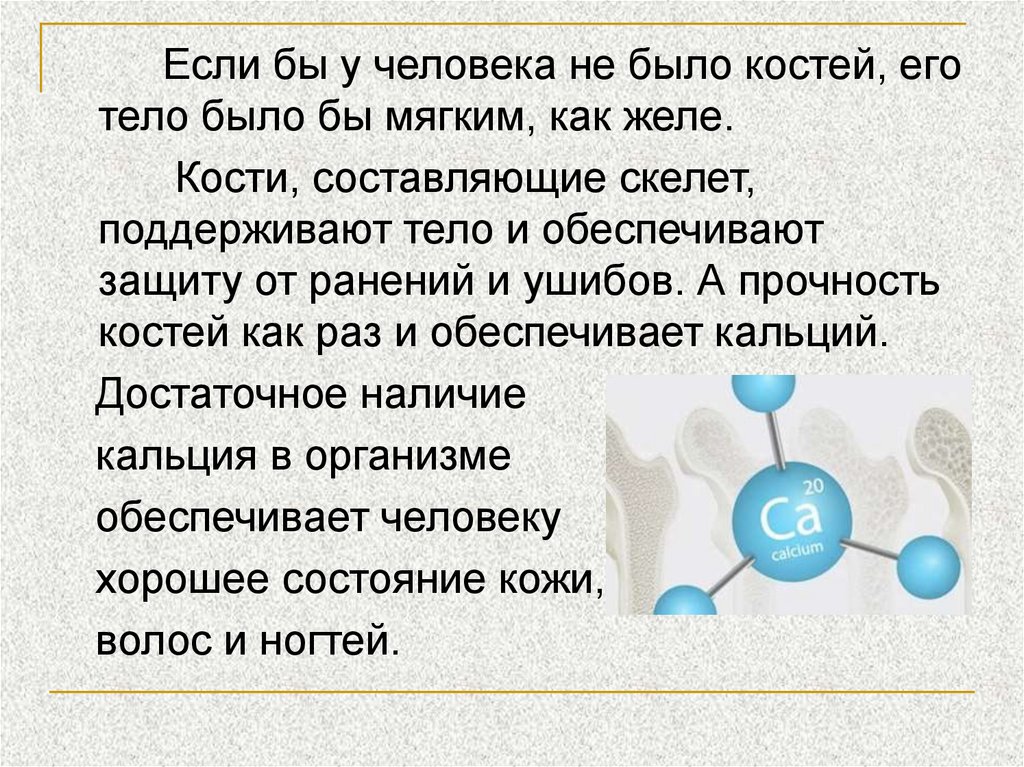 Если бы у человека не было костей, его тело было бы мягким, как желе.

Кости, составляющие скелет, поддерживают тело и обеспечивают защиту от ранений и ушибов. А прочность костей как раз и обеспечивает кальций.

Достаточное наличие кальция в организме обеспечивает человеку хорошее состояние кожи, волос и ногтей.

20
Ca
calcium